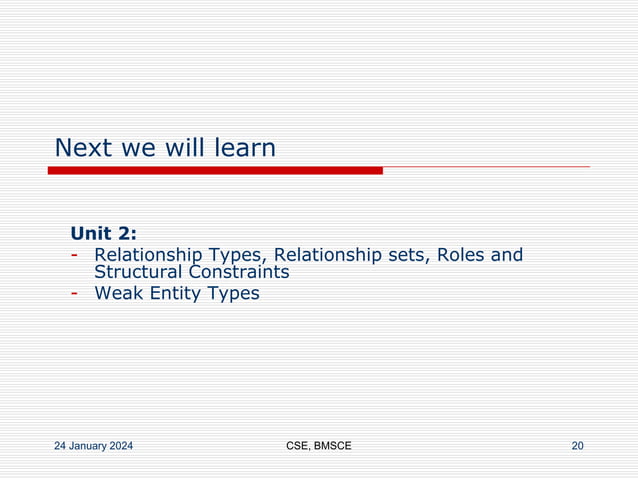 Next we will learn

Unit 2:
- Relationship Types, Relationship sets, Roles and Structural Constraints
- Weak Entity Types

24 January 2024 CSE, BMSCE 20